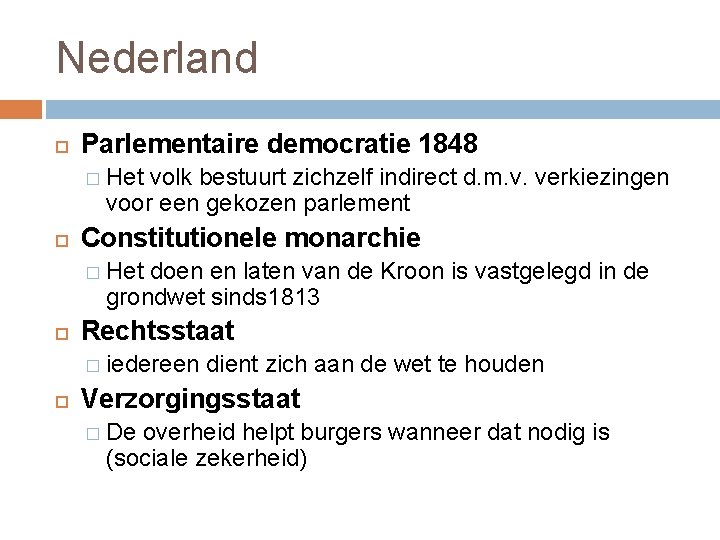 Nederland

Parlementaire democratie 1848

Het volk bestuurt zichzelf indirect d.m.v. verkiezingen voor een gekozen parlement

Constitutionele monarchie

Het doen en laten van de Kroon is vastgelegd in de grondwet sinds1813

Rechtsstaat

iedereen dient zich aan de wet te houden

Verzorgingsstaat

De overheid helpt burgers wanneer dat nodig is (sociale zekerheid)